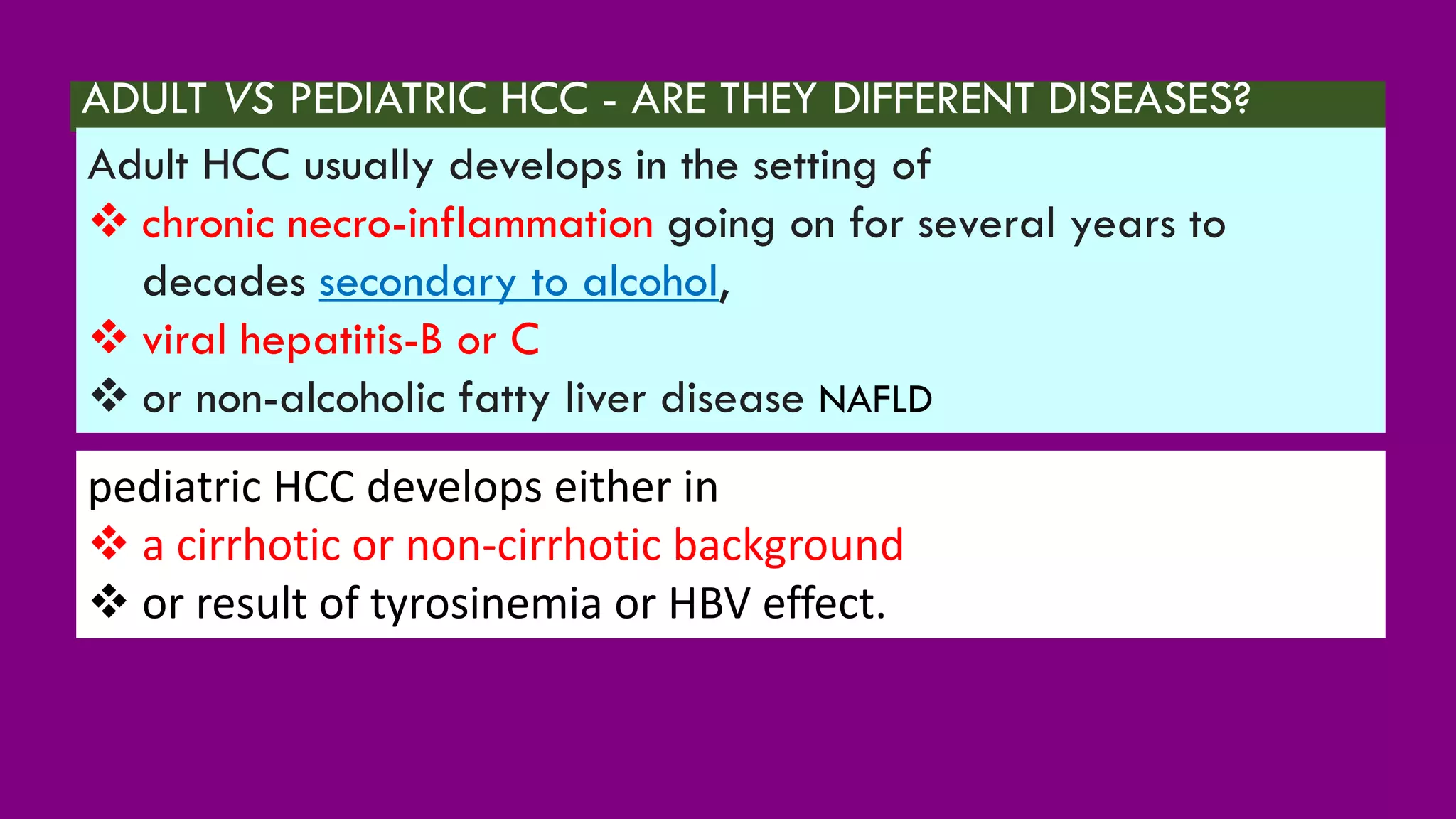 ADULT VS PEDIATRIC HCC - ARE THEY DIFFERENT DISEASES?

Adult HCC usually develops in the setting of

❖ chronic necro-inflammation going on for several years to decades secondary to alcohol,

❖ viral hepatitis-B or C

❖ or non-alcoholic fatty liver disease NAFLD

pediatric HCC develops either in

❖ a cirrhotic or non-cirrhotic background

❖ or result of tyrosinemia or HBV effect.